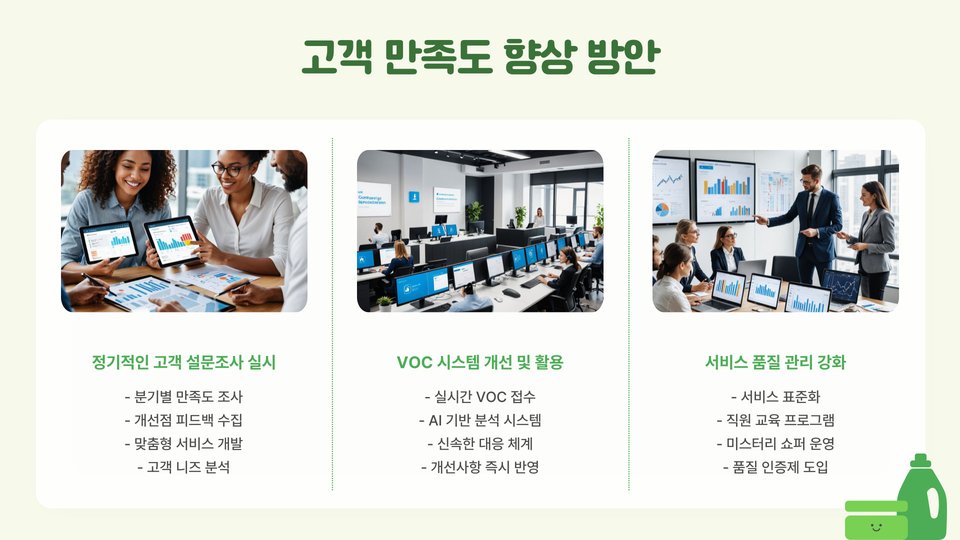 고객 만족도 향상 방안

정기적인 고객 설문조사 실시

- 분기별 만족도 조사
- 개선점 피드백 수집
- 맞춤형 서비스 개발
- 고객 니즈 분석

VOC 시스템 개선 및 활용

- 실시간 VOC 접수
- AI 기반 분석 시스템
- 신속한 대응 체계
- 개선사항 즉시 반영

서비스 품질 관리 강화

- 서비스 표준화
- 직원 교육 프로그램
- 미스터리 쇼퍼 운영
- 품질 인증제 도입